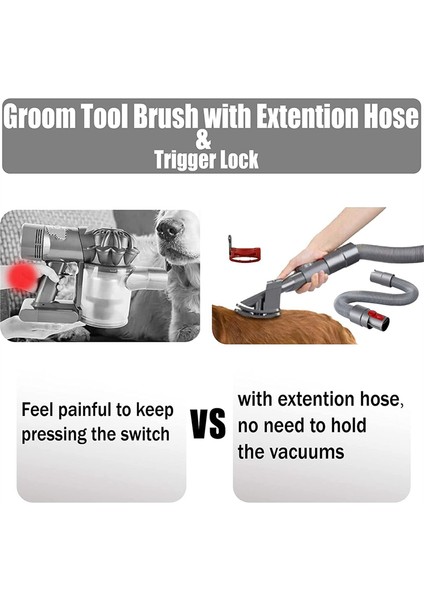 Groom Tool Brush with Extention Hose
&
Trigger Lock

Feel painful to keep pressing the switch

VS

with extention hose, no need to hold the vacuums